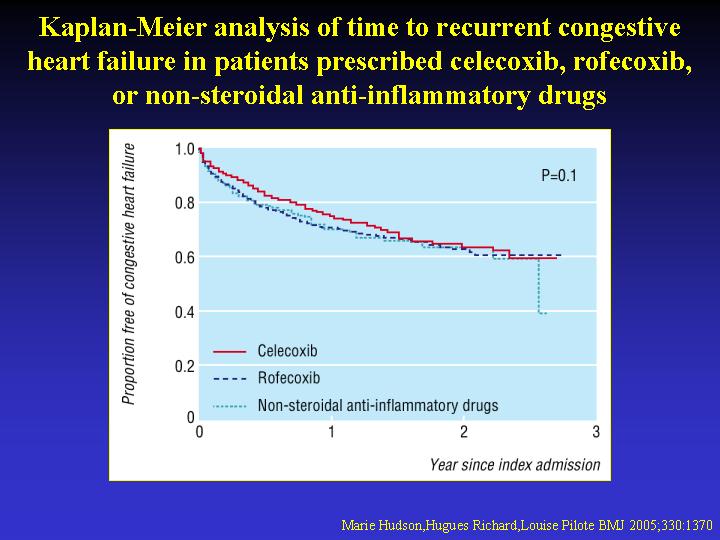 Kaplan-Meier analysis of time to recurrent congestive heart failure in patients prescribed celecoxib, rofecoxib, or non-steroidal anti-inflammatory drugs

Proportion free of congestive heart failure

1.0
0.8
0.6
0.4
0.2
0

P=0.1

Celecoxib
Rofecoxib
Non-steroidal anti-inflammatory drugs

0
1
2
3

Year since index admission

Marie Hudson,Hugues Richard,Louise Pilote BMJ 2005;330:1370